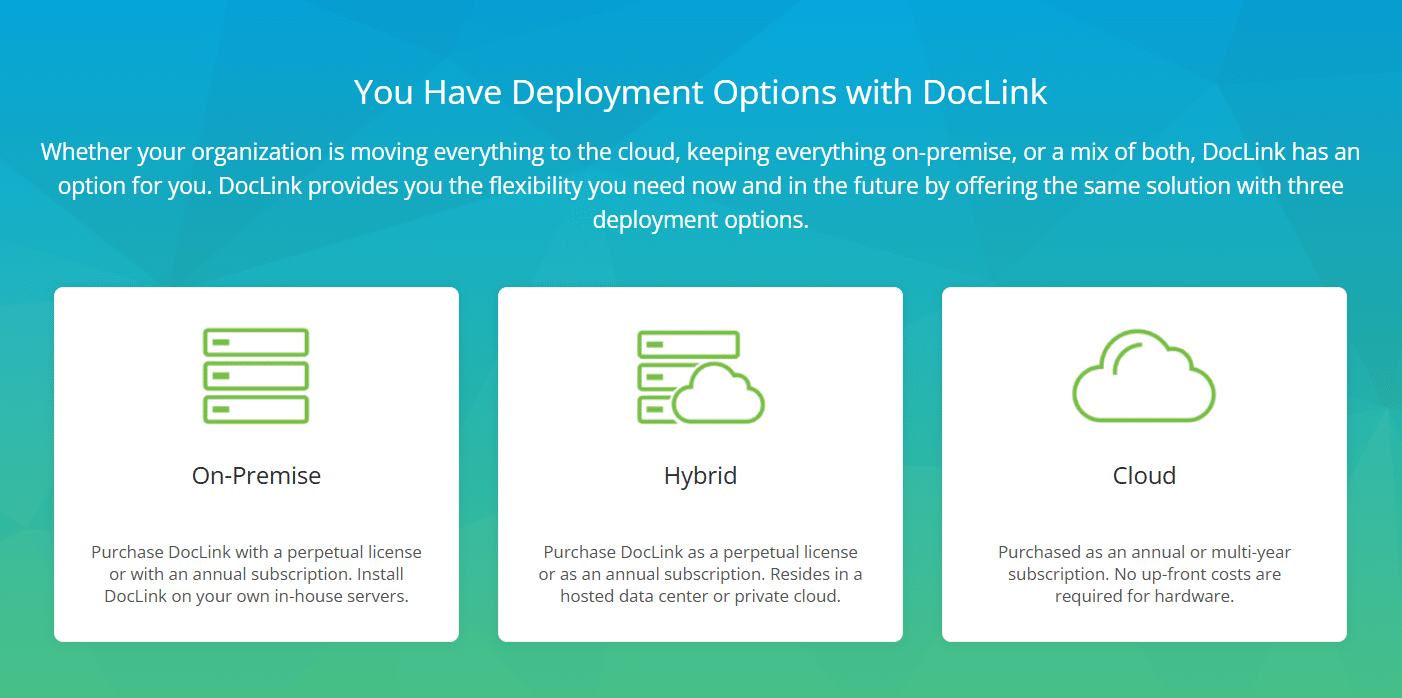 You Have Deployment Options with DocLink

Whether your organization is moving everything to the cloud, keeping everything on-premise, or a mix of both, DocLink has an option for you. DocLink provides you the flexibility you need now and in the future by offering the same solution with three deployment options.

On-Premise

Purchase DocLink with a perpetual license or with an annual subscription. Install DocLink on your own in-house servers.

Hybrid

Purchase DocLink as a perpetual license or as an annual subscription. Resides in a hosted data center or private cloud.

Cloud

Purchased as an annual or multi-year subscription. No up-front costs are required for hardware.